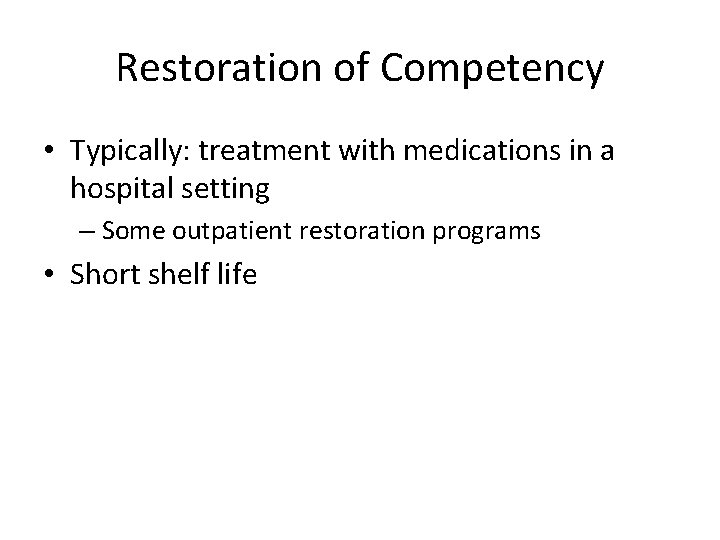 Restoration of Competency

• Typically: treatment with medications in a hospital setting
– Some outpatient restoration programs
• Short shelf life